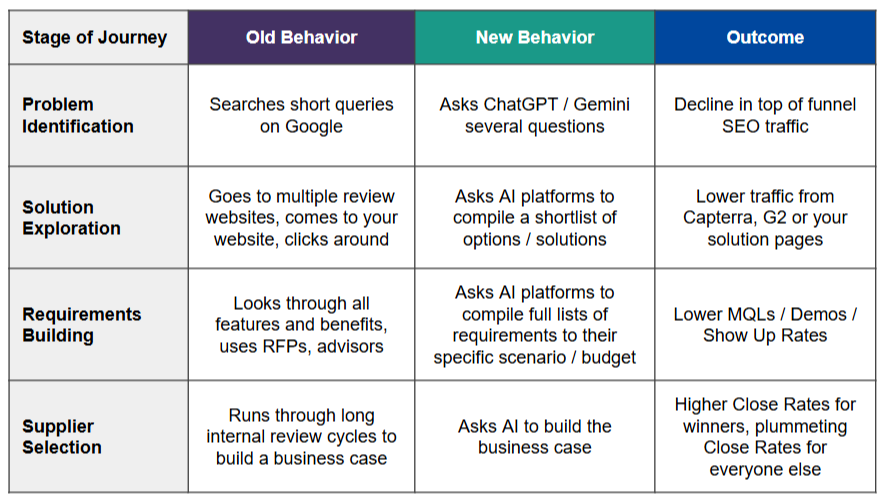 | Stage of Journey | Old Behavior | New Behavior | Outcome |
|---|---|---|---|
| Problem Identification | Searches short queries on Google | Asks ChatGPT / Gemini several questions | Decline in top of funnel SEO traffic |
| Solution Exploration | Goes to multiple review websites, comes to your website, clicks around | Asks AI platforms to compile a shortlist of options / solutions | Lower traffic from Capterra, G2 or your solution pages |
| Requirements Building | Looks through all features and benefits, uses RFPs, advisors | Asks AI platforms to compile full lists of requirements to their specific scenario / budget | Lower MQLs / Demos / Show Up Rates |
| Supplier Selection | Runs through long internal review cycles to build a business case | Asks AI to build the business case | Higher Close Rates for winners, plummeting Close Rates for everyone else |